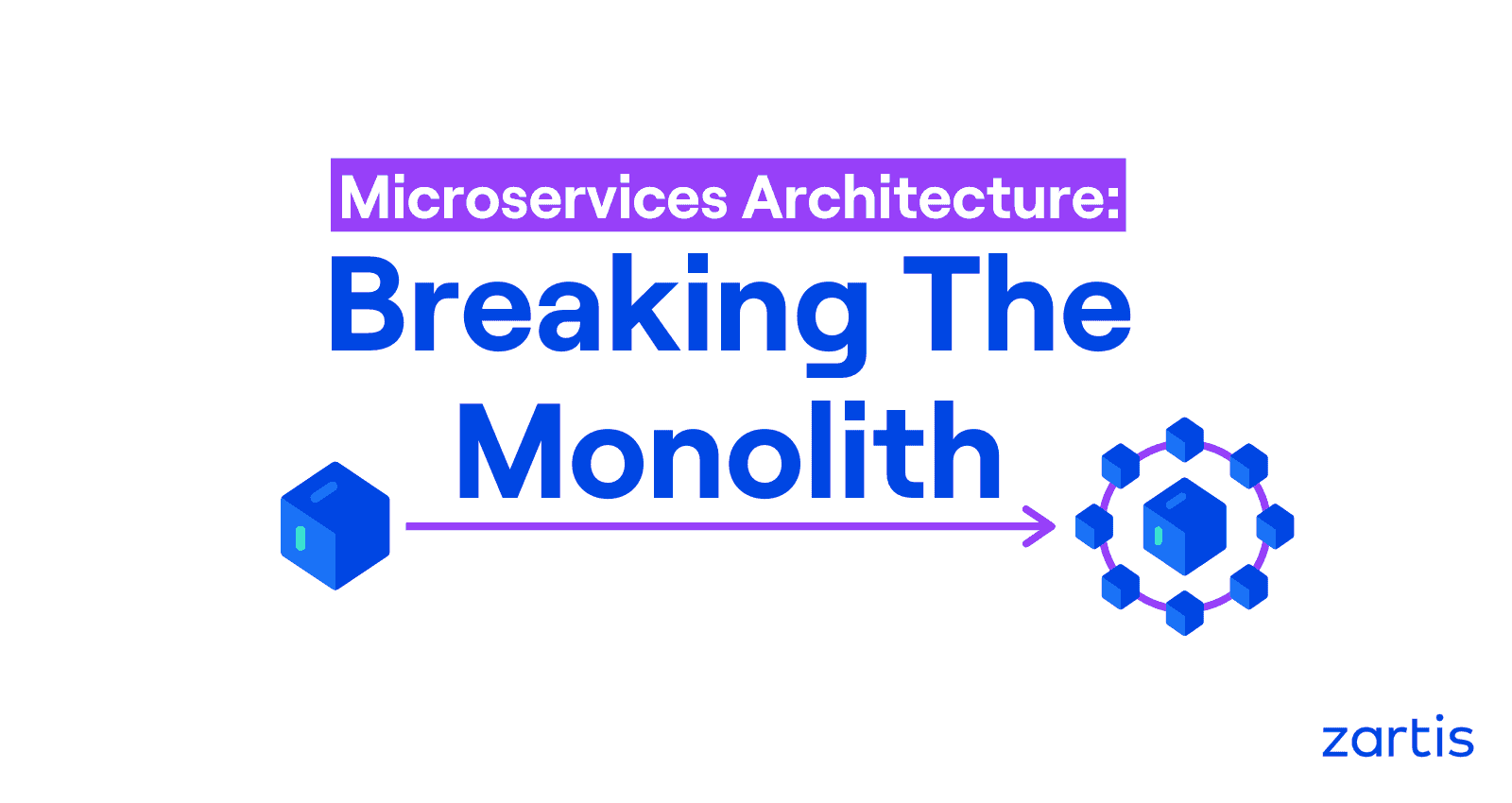 Microservices Architecture:
Breaking The Monolith

zartis